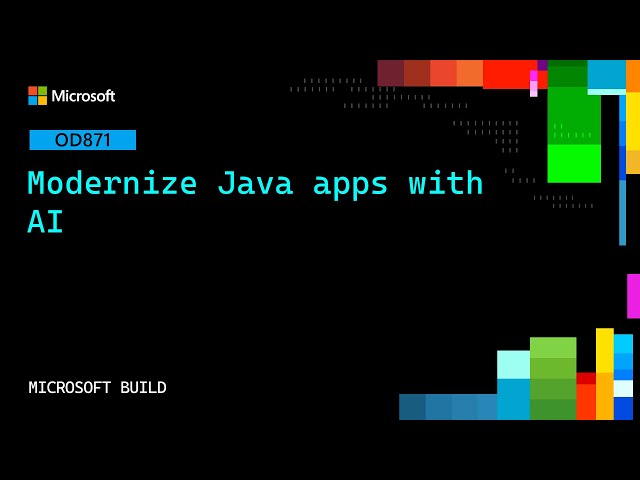 Microsoft

OD871

Modernize Java apps with AI

MICROSOFT BUILD